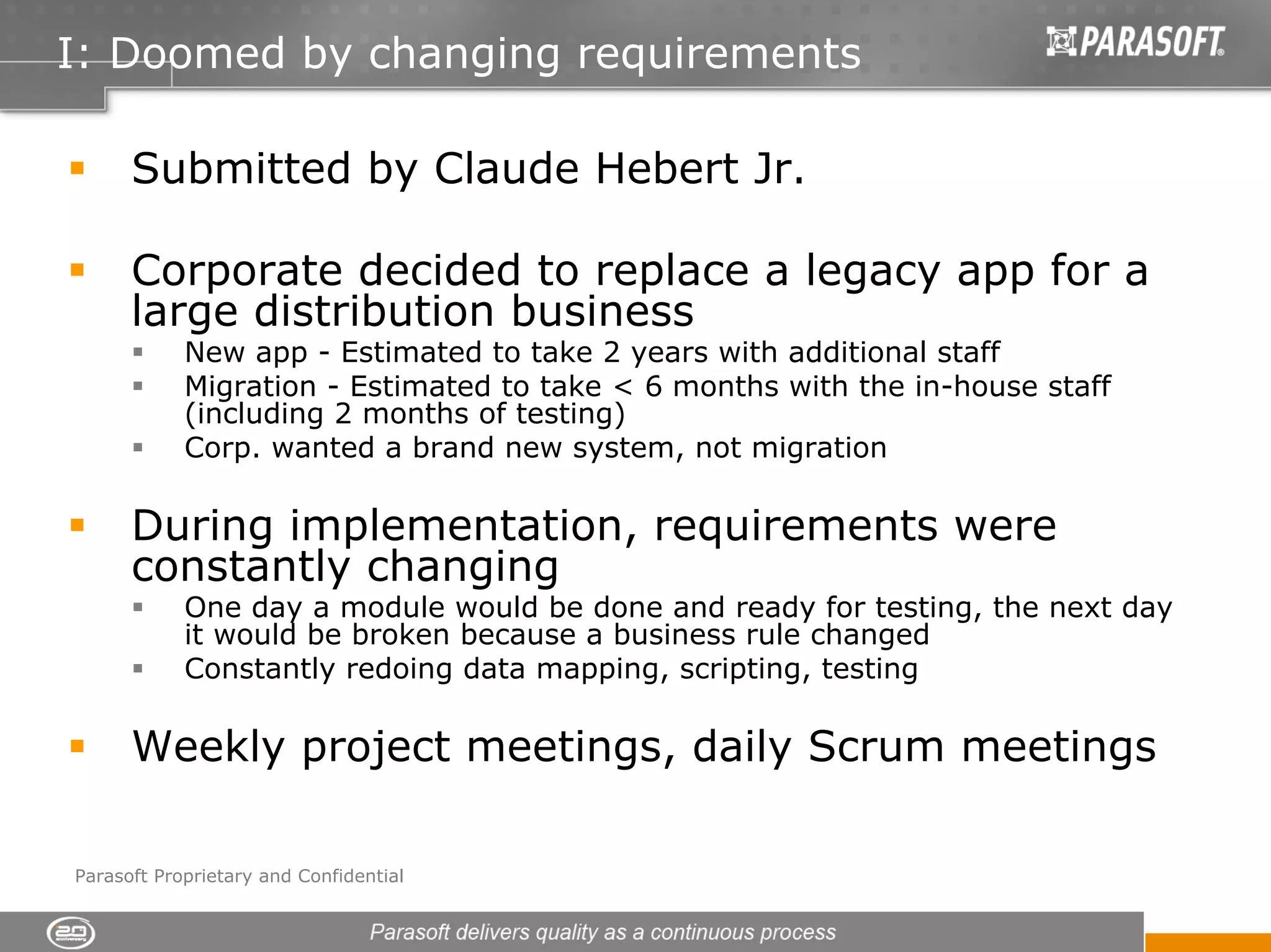 I: Doomed by changing requirements

PARASOFT®

▪ Submitted by Claude Hebert Jr.

▪ Corporate decided to replace a legacy app for a large distribution business
  ▪ New app - Estimated to take 2 years with additional staff
  ▪ Migration - Estimated to take < 6 months with the in-house staff (including 2 months of testing)
  ▪ Corp. wanted a brand new system, not migration

▪ During implementation, requirements were constantly changing
  ▪ One day a module would be done and ready for testing, the next day it would be broken because a business rule changed
  ▪ Constantly redoing data mapping, scripting, testing

▪ Weekly project meetings, daily Scrum meetings

Parasoft Proprietary and Confidential

20 anniversary

Parasoft delivers quality as a continuous process